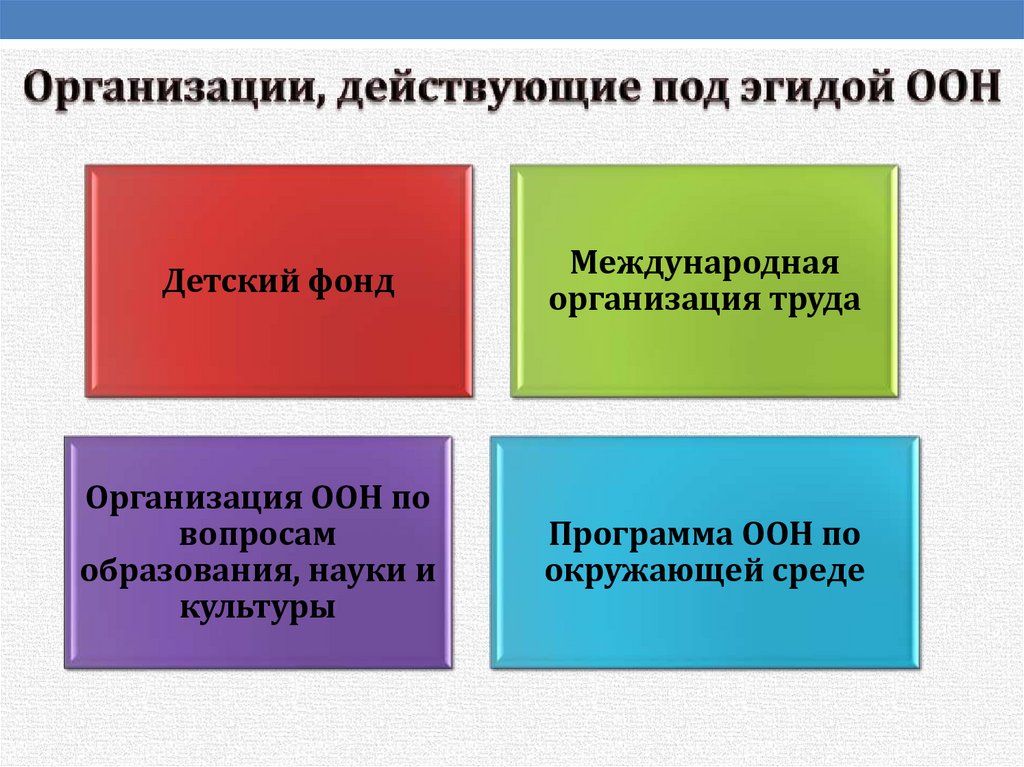 Организации, действующие под эгидой ООН

Детский фонд

Международная организация труда

Организация ООН по вопросам образования, науки и культуры

Программа ООН по окружающей среде